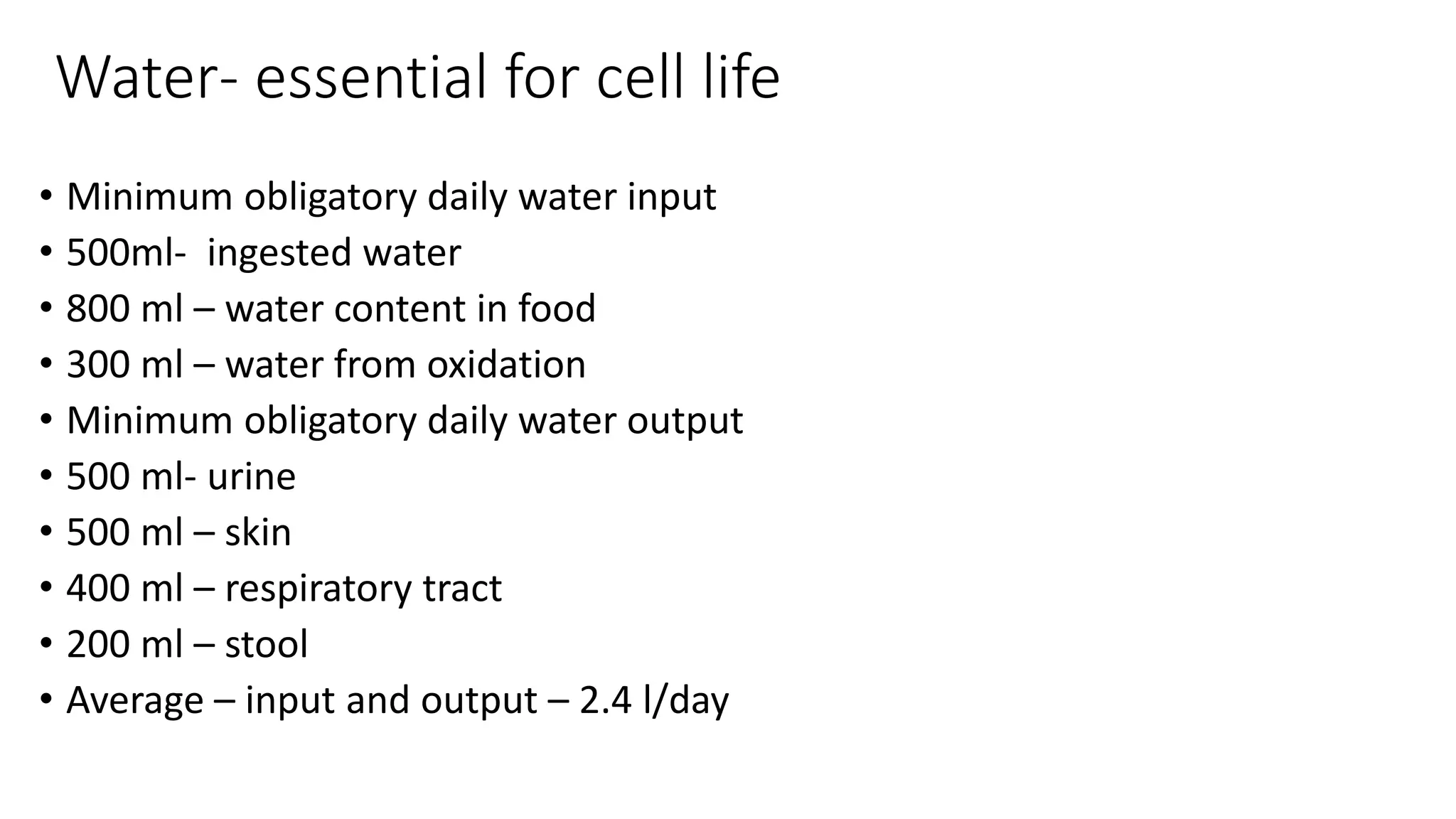 Water- essential for cell life

• Minimum obligatory daily water input
• 500ml- ingested water
• 800 ml – water content in food
• 300 ml – water from oxidation
• Minimum obligatory daily water output
• 500 ml- urine
• 500 ml – skin
• 400 ml – respiratory tract
• 200 ml – stool
• Average – input and output – 2.4 l/day